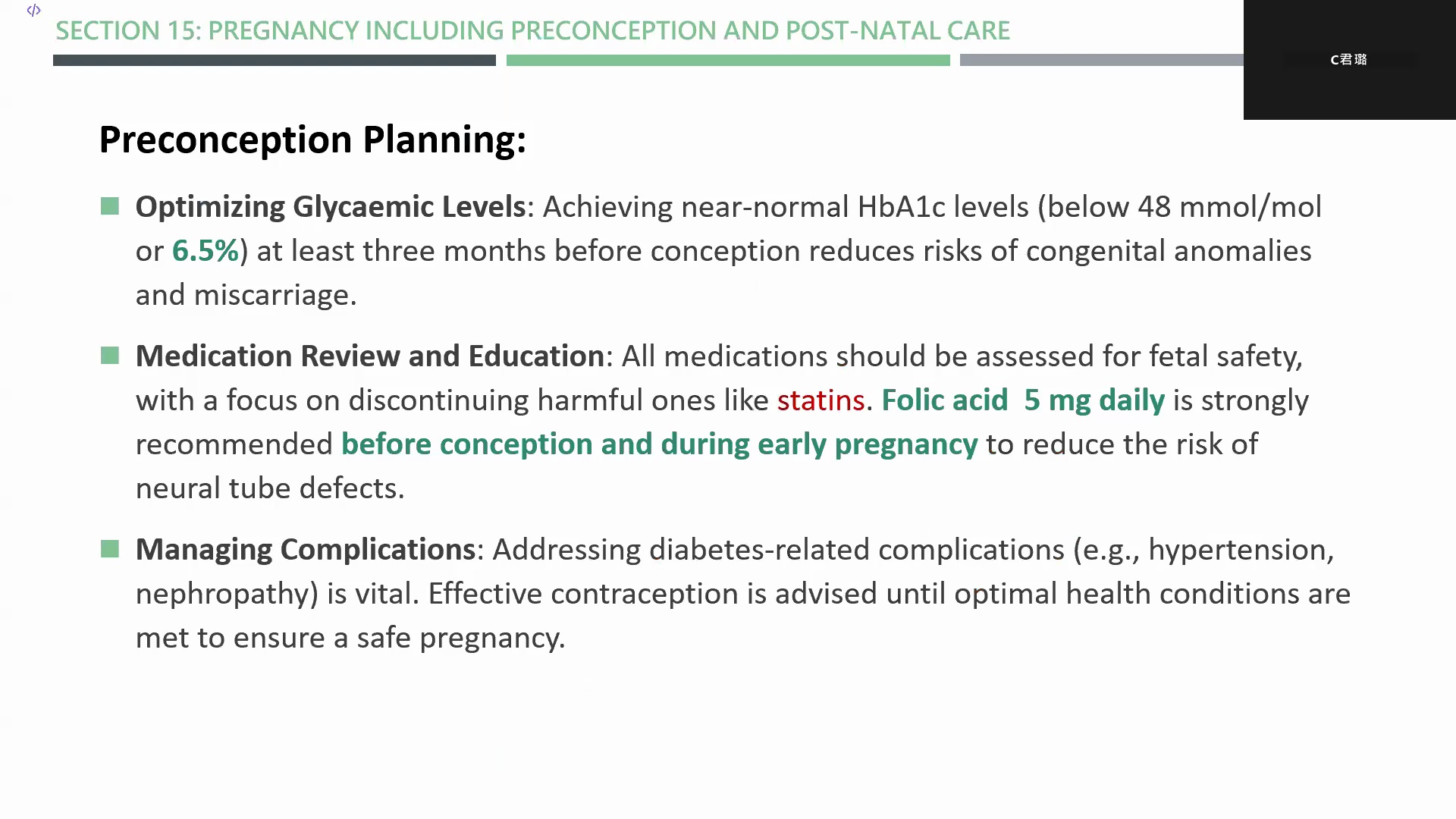 SECTION 15: PREGNANCY INCLUDING PRECONCEPTION AND POST-NATAL CARE

C君璐

Preconception Planning:

Optimizing Glycaemic Levels: Achieving near-normal HbA1c levels (below 48 mmol/mol or 6.5%) at least three months before conception reduces risks of congenital anomalies and miscarriage.

Medication Review and Education: All medications should be assessed for fetal safety, with a focus on discontinuing harmful ones like statins. Folic acid 5 mg daily is strongly recommended before conception and during early pregnancy to reduce the risk of neural tube defects.

Managing Complications: Addressing diabetes-related complications (e.g., hypertension, nephropathy) is vital. Effective contraception is advised until optimal health conditions are met to ensure a safe pregnancy.